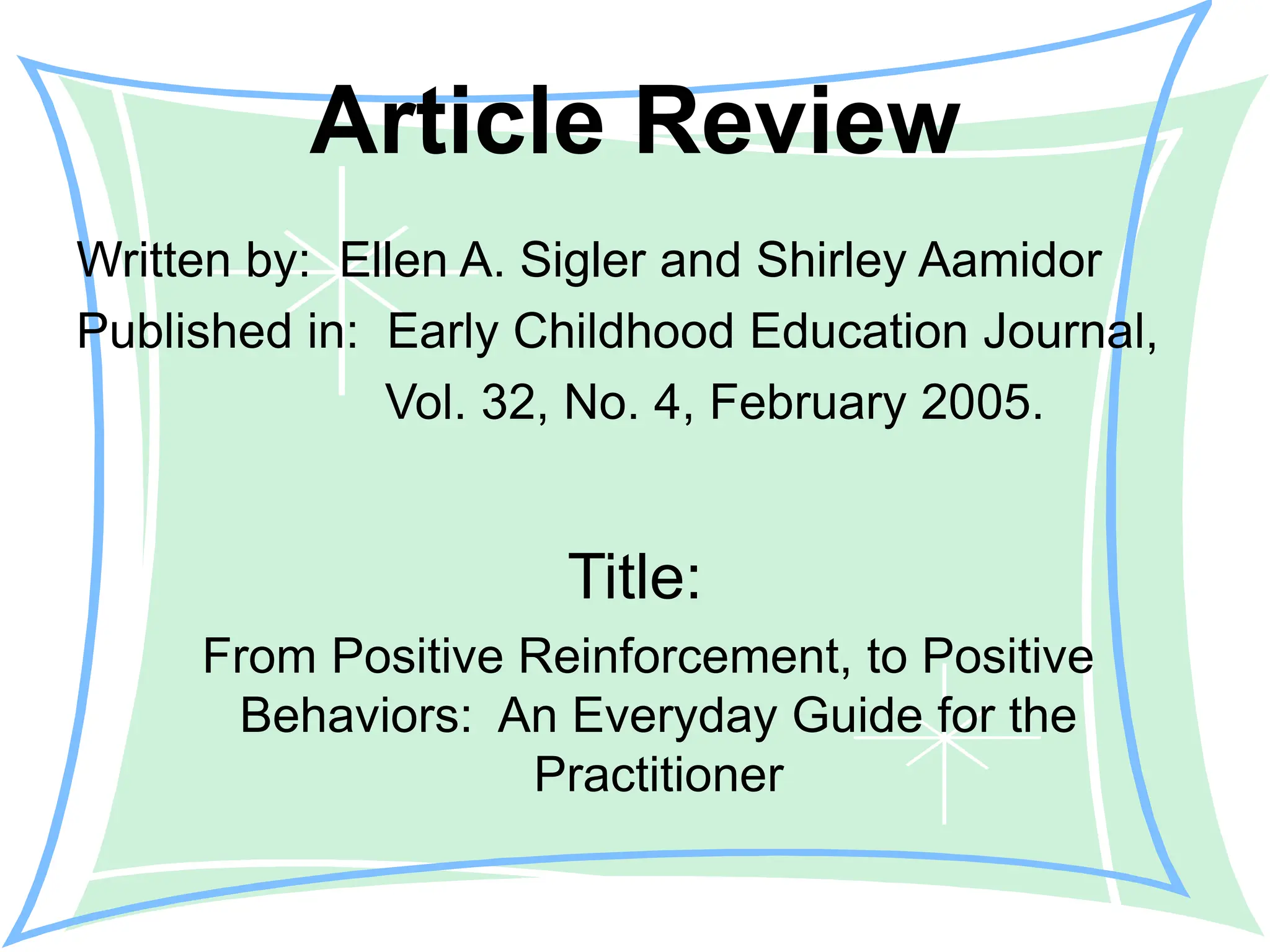 Article Review

Written by: Ellen A. Sigler and Shirley Aamidor
Published in: Early Childhood Education Journal, Vol. 32, No. 4, February 2005.

Title:

From Positive Reinforcement, to Positive Behaviors: An Everyday Guide for the Practitioner